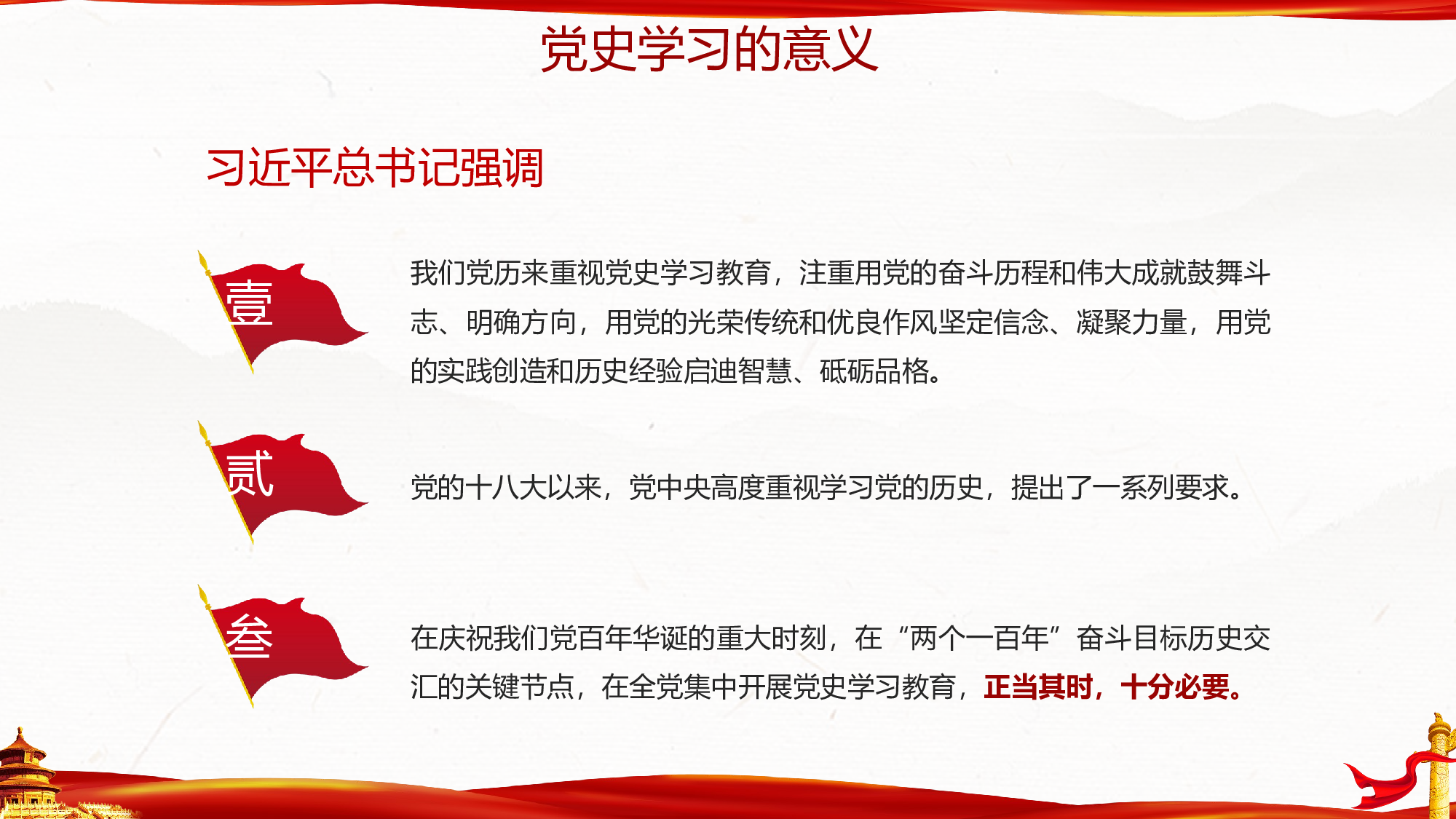 党史学习的意义

习近平总书记强调

壹

我们党历来重视党史学习教育，注重用党的奋斗历程和伟大成就鼓舞斗志、明确方向，用党的光荣传统和优良作风坚定信念、凝聚力量，用党的实践创造和历史经验启迪智慧、砥砺品格。

贰

党的十八大以来，党中央高度重视学习党的历史，提出了一系列要求。

叁

在庆祝我们党百年华诞的重大时刻，在“两个一百年”奋斗目标历史交汇的关键节点，在全党集中开展党史学习教育，正当其时，十分必要。